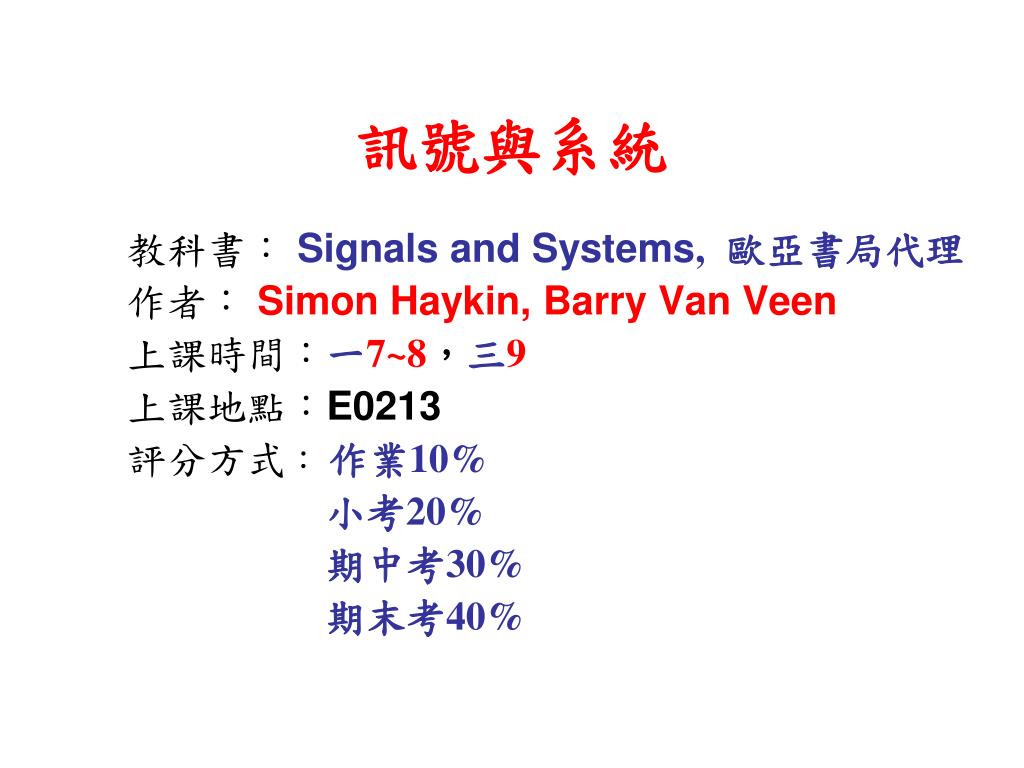 訊號與系統

教科書： Signals and Systems, 歐亞書局代理
作者： Simon Haykin, Barry Van Veen
上課時間：一7~8，三9
上課地點：E0213
評分方式：作業10%
小考20%
期中考30%
期末考40%